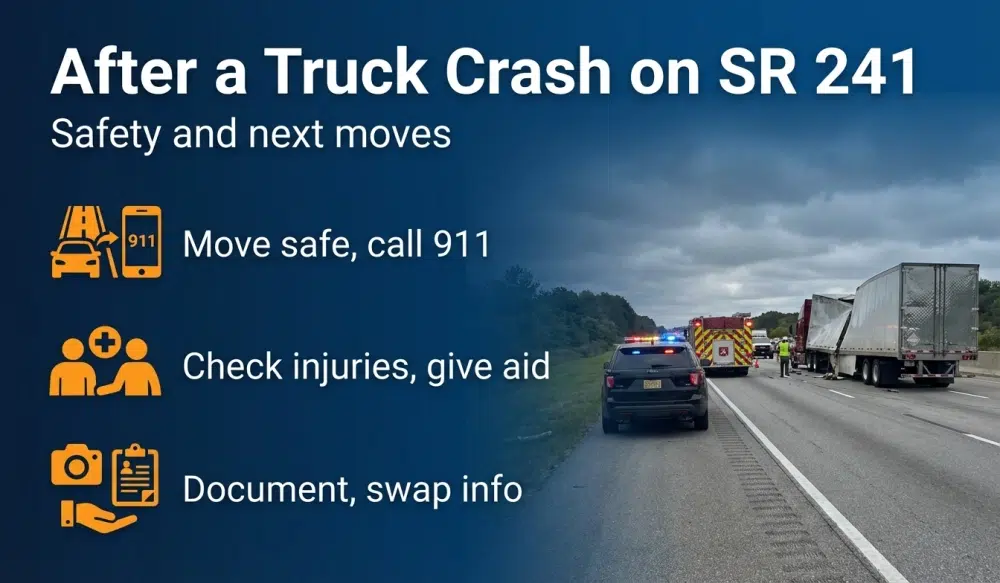 After a Truck Crash on SR 241
Safety and next moves

911
Move safe, call 911

Check injuries, give aid

Document, swap info